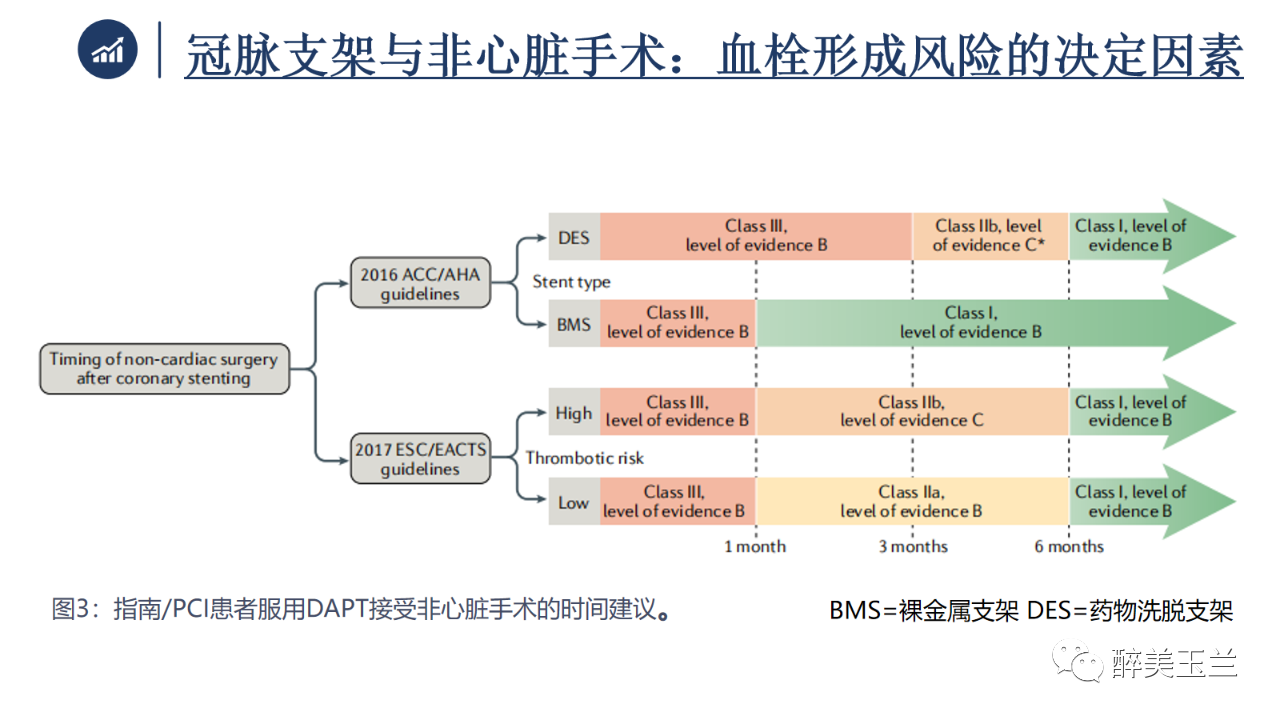 冠脉支架与非心脏手术：血栓形成风险的决定因素

Timing of non-cardiac surgery after coronary stenting

2016 ACC/AHA guidelines

Stent type

DES

Class III, level of evidence B

Class IIb, level of evidence C*

Class I, level of evidence B

BMS

Class III, level of evidence B

Class I, level of evidence B

2017 ESC/EACTS guidelines

Thrombotic risk

High

Class III, level of evidence B

Class IIb, level of evidence C

Class I, level of evidence B

Low

Class III, level of evidence B

Class IIa, level of evidence B

Class I, level of evidence B

1 month

3 months

6 months

图3：指南/PCI患者服用DAPT接受非心脏手术的时间建议。

BMS=裸金属支架 DES=药物洗脱支架

醉美玉兰